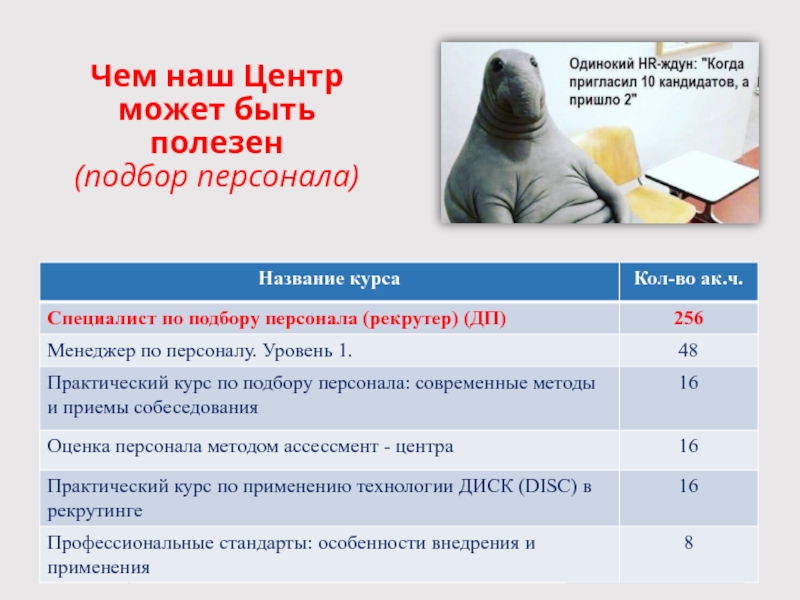 Чем наш Центр может быть полезен
(подбор персонала)

Одинокий HR-ждун: "Когда пригласил 10 кандидатов, а пришло 2"

| Название курса | Кол-во ак.ч. |
|---|---|
| Специалист по подбору персонала (рекрутер) (ДП) | 256 |
| Менеджер по персоналу. Уровень 1. | 48 |
| Практический курс по подбору персонала: современные методы и приемы собеседования | 16 |
| Оценка персонала методом ассессмент - центра | 16 |
| Практический курс по применению технологии ДИСК (DISC) в рекрутинге | 16 |
| Профессиональные стандарты: особенности внедрения и применения | 8 |